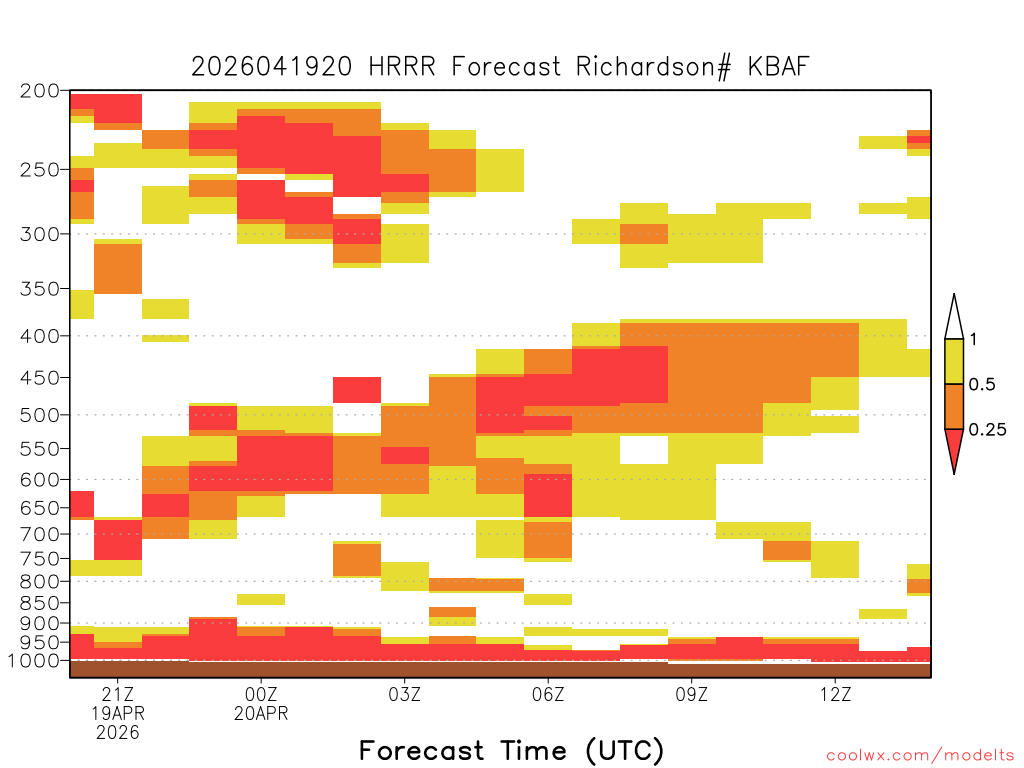 2026041920 HRRR Forecast Richardson# KBAF

200
250
300
350
400
450
500
550
600
650
700
750
800
850
900
950
1000

1
0.5
0.25

21Z
19APR
2026
00Z
20APR
03Z
06Z
09Z
12Z

Forecast Time (UTC)

coolwx.com/modelts